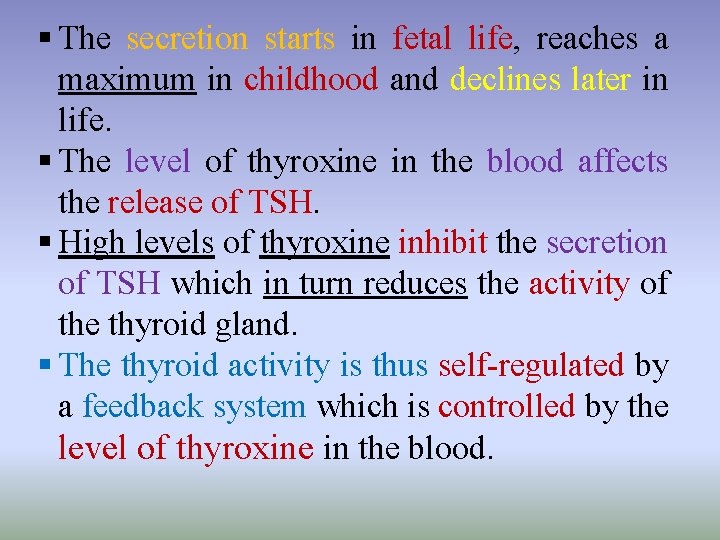 ▪ The secretion starts in fetal life, reaches a maximum in childhood and declines later in life.

▪ The level of thyroxine in the blood affects the release of TSH.

▪ High levels of thyroxine inhibit the secretion of TSH which in turn reduces the activity of the thyroid gland.

▪ The thyroid activity is thus self-regulated by a feedback system which is controlled by the level of thyroxine in the blood.